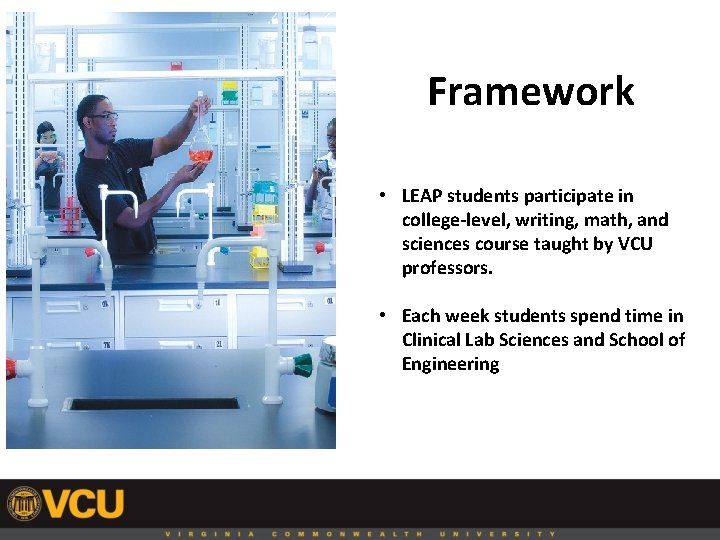 Framework

• LEAP students participate in college-level, writing, math, and sciences course taught by VCU professors.

• Each week students spend time in Clinical Lab Sciences and School of Engineering

VCU

VIRGINIA COMMONWEALTH UNIVERSITY